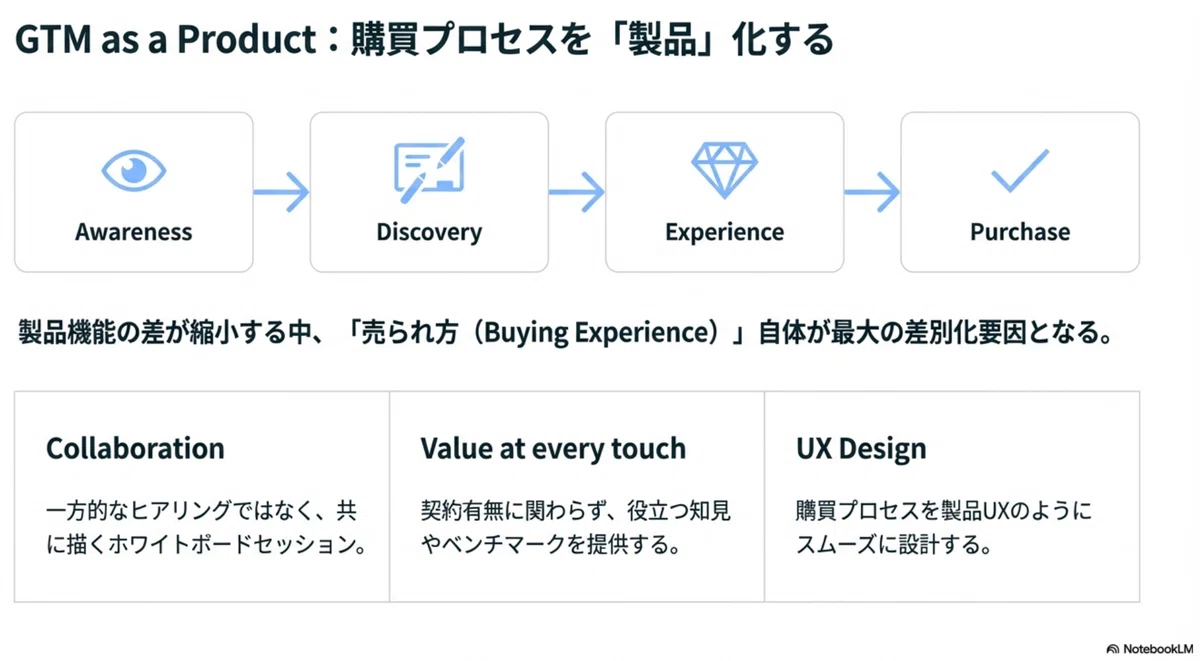 GTM as a Product：購買プロセスを「製品」化する

Awareness

Discovery

Experience

Purchase

製品機能の差が縮小する中、「売られ方（Buying Experience）」自体が最大の差別化要因となる。

Collaboration

一方的なヒアリングではなく、共に描くホワイトボードセッション。

Value at every touch

契約有無に関わらず、役立つ知見やベンチマークを提供する。

UX Design

購買プロセスを製品UXのようにスムーズに設計する。

NotebookLM